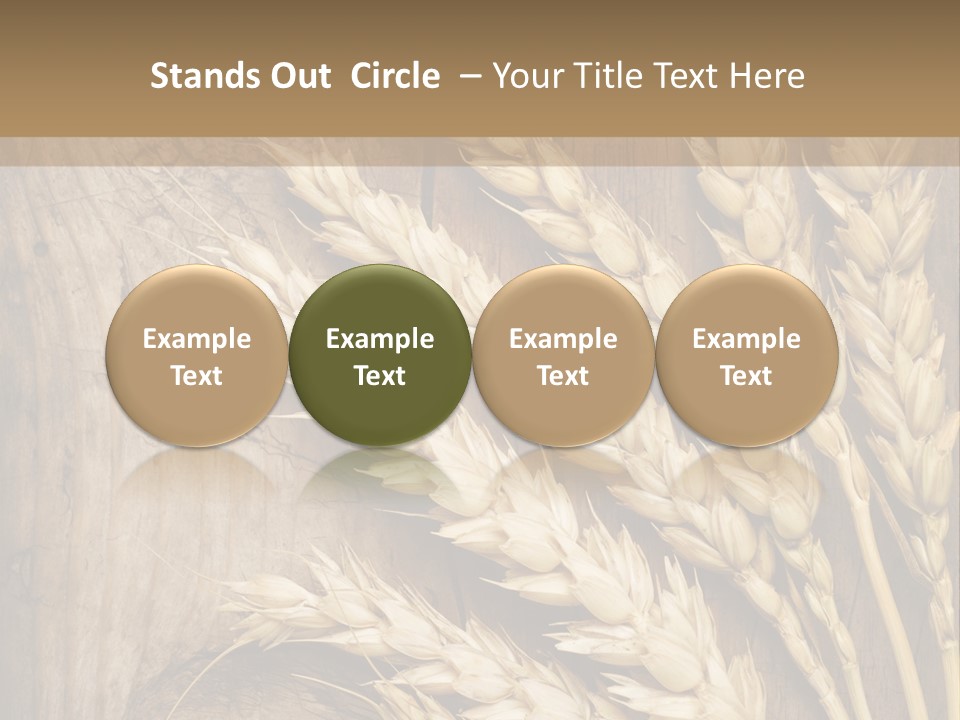 Stands Out Circle – Your Title Text Here

Example Text

Example Text

Example Text

Example Text